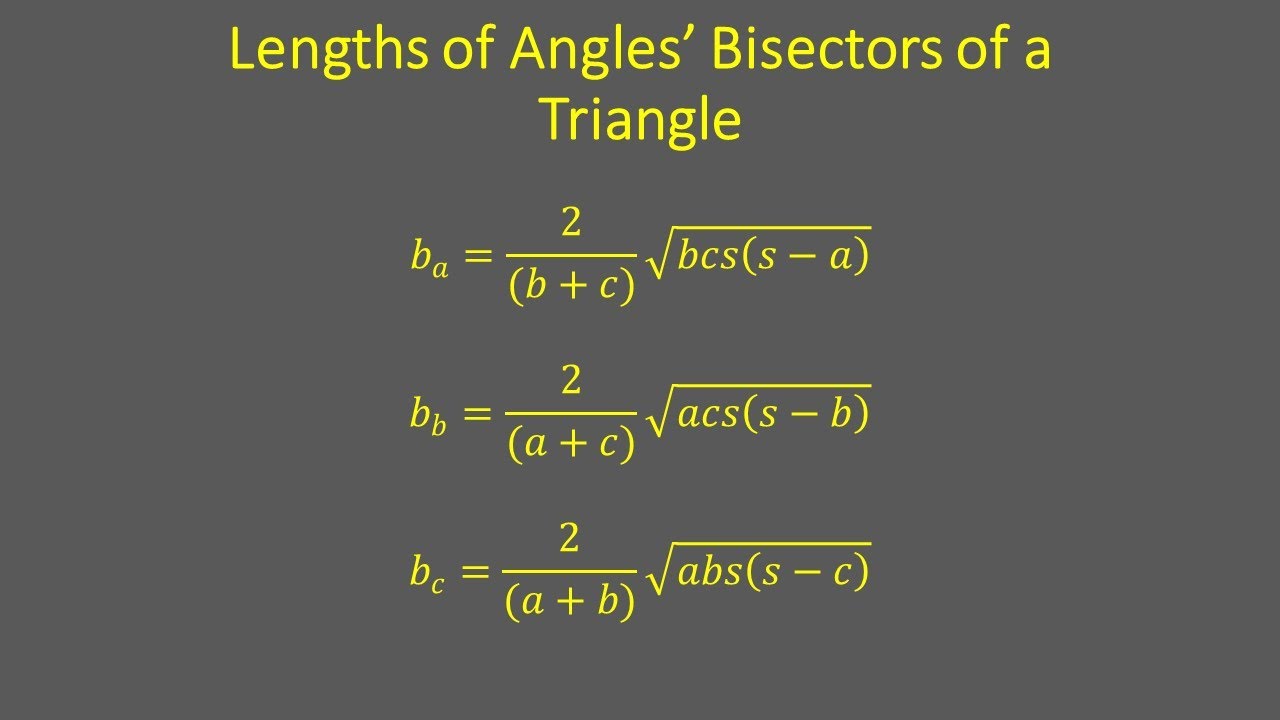 Lengths of Angles’ Bisectors of a Triangle

$b_a = \frac{2}{(b+c)}\sqrt{bcs(s-a)}$

$b_b = \frac{2}{(a+c)}\sqrt{acs(s-b)}$

$b_c = \frac{2}{(a+b)}\sqrt{abs(s-c)}$